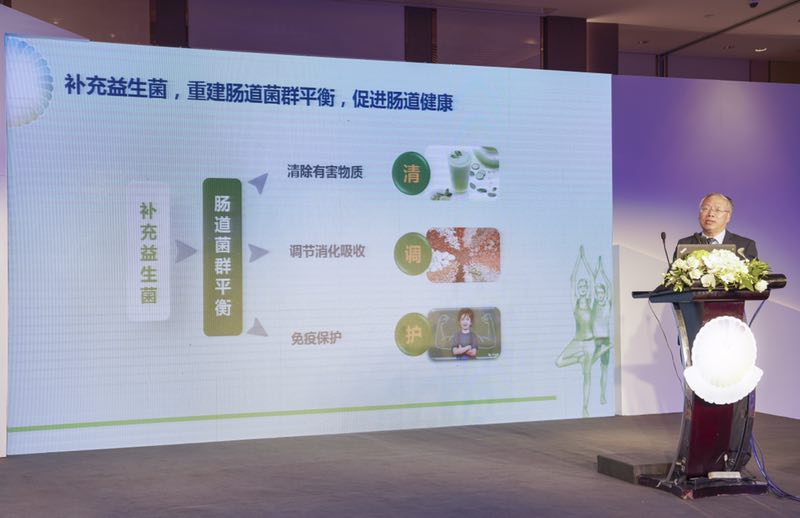 补充益生菌，重建肠道菌群平衡，促进肠道健康

补充益生菌

肠道菌群平衡

清除有害物质 清

调节消化吸收 调

免疫保护 护